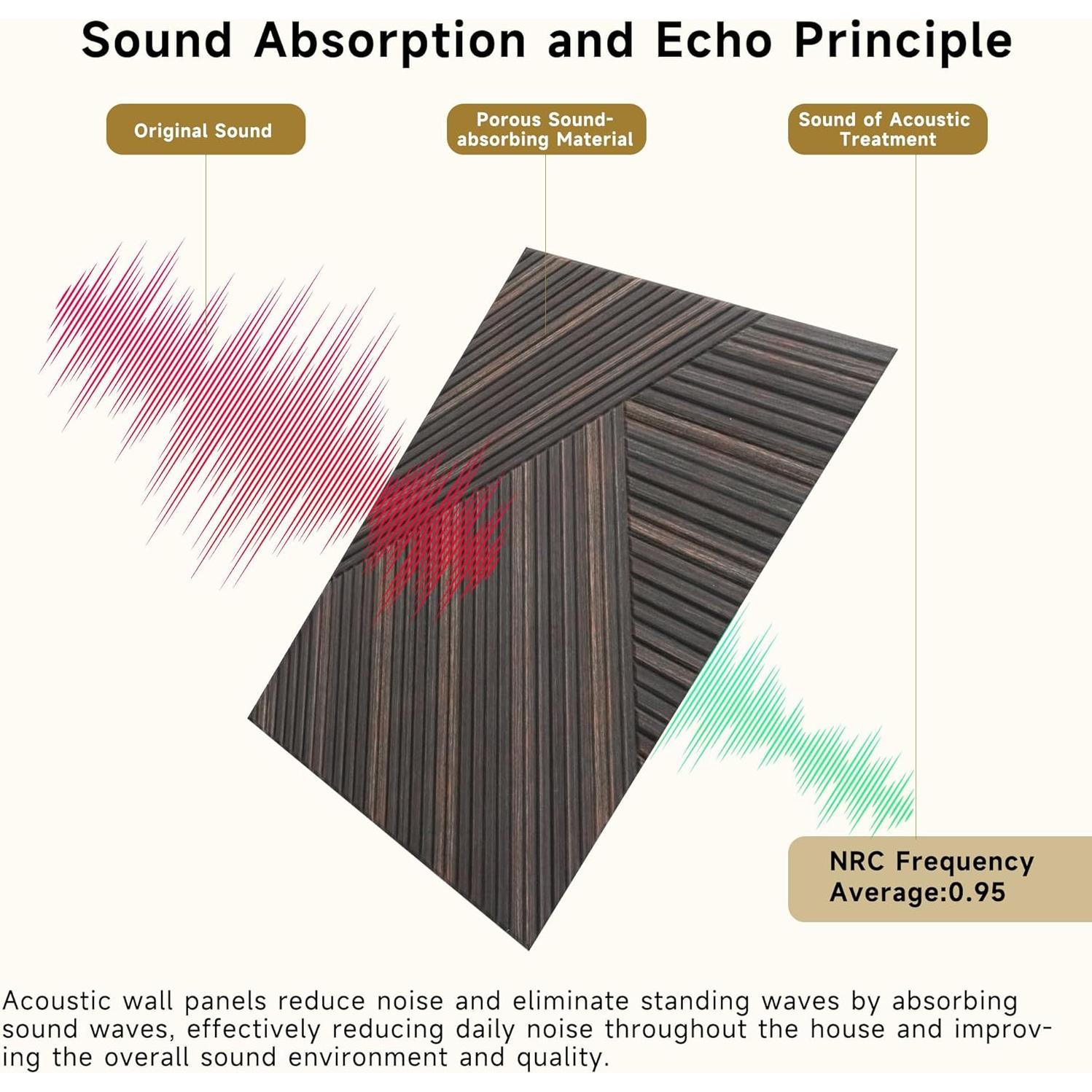 Sound Absorption and Echo Principle

Original Sound

Porous Sound-absorbing Material

Sound of Acoustic Treatment

NRC Frequency Average:0.95

Acoustic wall panels reduce noise and eliminate standing waves by absorbing sound waves, effectively reducing daily noise throughout the house and improving the overall sound environment and quality.